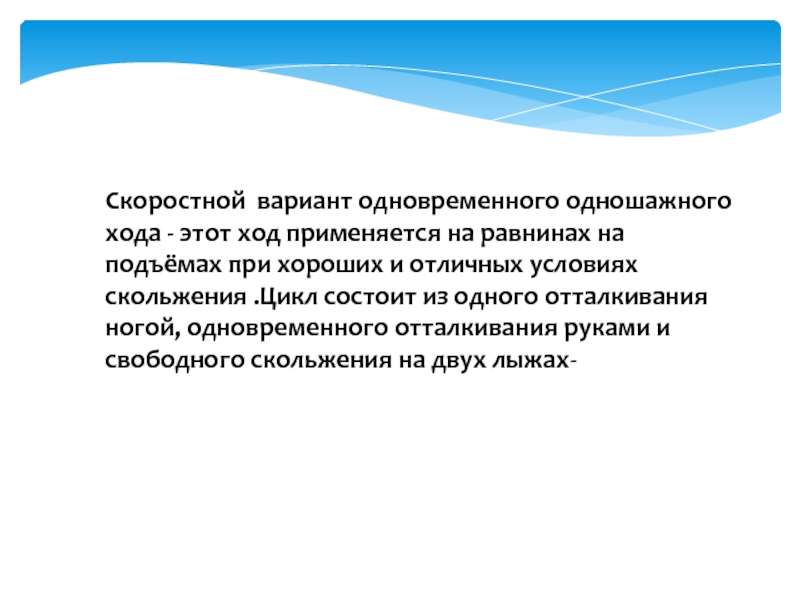 Скоростной вариант одновременного одношажного хода - этот ход применяется на равнинах на подъёмах при хороших и отличных условиях скольжения .Цикл состоит из одного отталкивания ногой, одновременного отталкивания руками и свободного скольжения на двух лыжах-